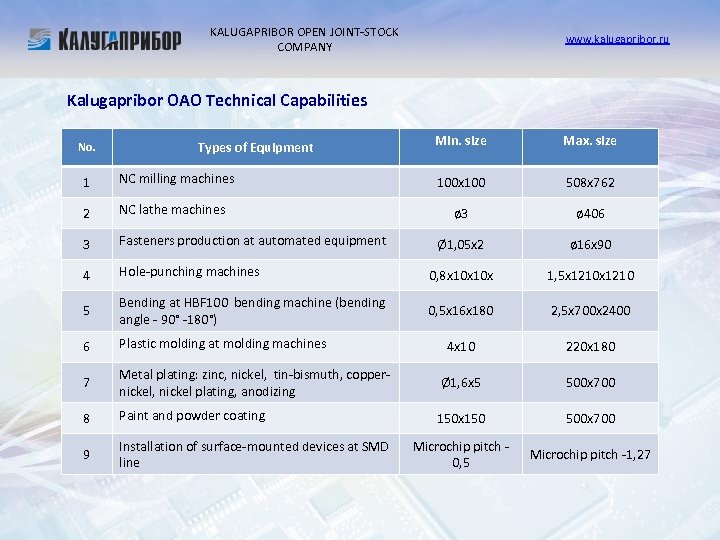 КАЛУГАПРИБОР

KALUGAPRIBOR OPEN JOINT-STOCK COMPANY

www.kalugapribor.ru

Kalugapribor OAO Technical Capabilities

| No. | Types of Equipment | Min. size | Max. size |
|---|---|---|---|
| 1 | NC milling machines | 100x100 | 508x762 |
| 2 | NC lathe machines | ø3 | ø406 |
| 3 | Fasteners production at automated equipment | Ø1,05x2 | ø16x90 |
| 4 | Hole-punching machines | 0,8x10x10x | 1,5x1210x1210 |
| 5 | Bending at HBF100 bending machine (bending angle - 90° -180°) | 0,5x16x180 | 2,5x700x2400 |
| 6 | Plastic molding at molding machines | 4x10 | 220x180 |
| 7 | Metal plating: zinc, nickel, tin-bismuth, copper-nickel, nickel plating, anodizing | Ø1,6x5 | 500x700 |
| 8 | Paint and powder coating | 150x150 | 500x700 |
| 9 | Installation of surface-mounted devices at SMD line | Microchip pitch - 0,5 | Microchip pitch -1,27 |